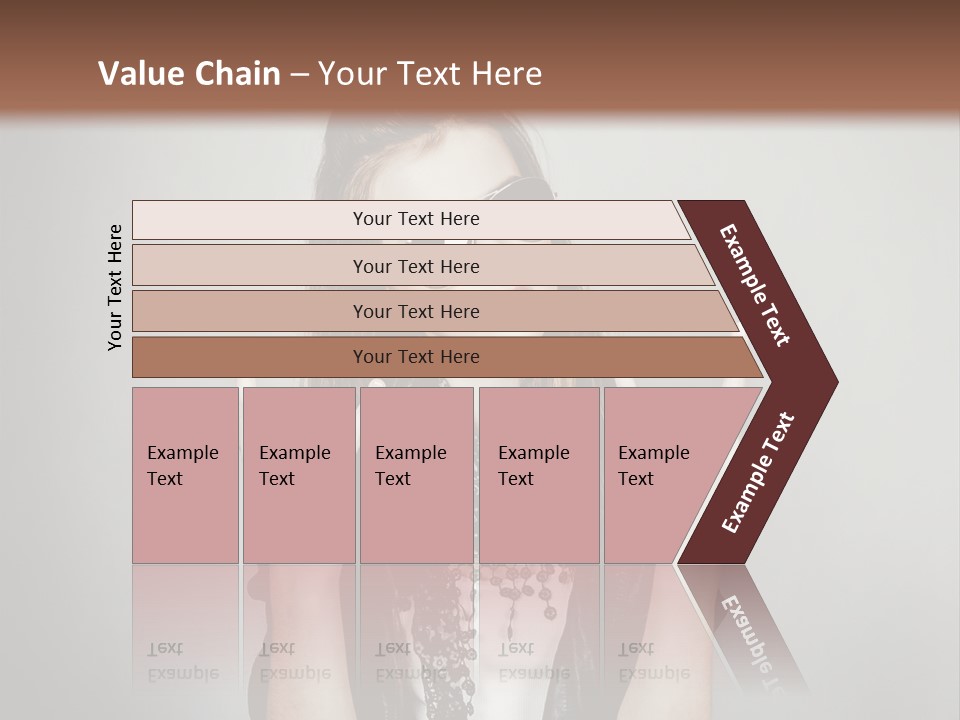 Value Chain – Your Text Here

Your Text Here

Your Text Here

Your Text Here

Your Text Here

Your Text Here

Example Text

Example Text

Example Text

Example Text

Example Text

Example Text

Example Text